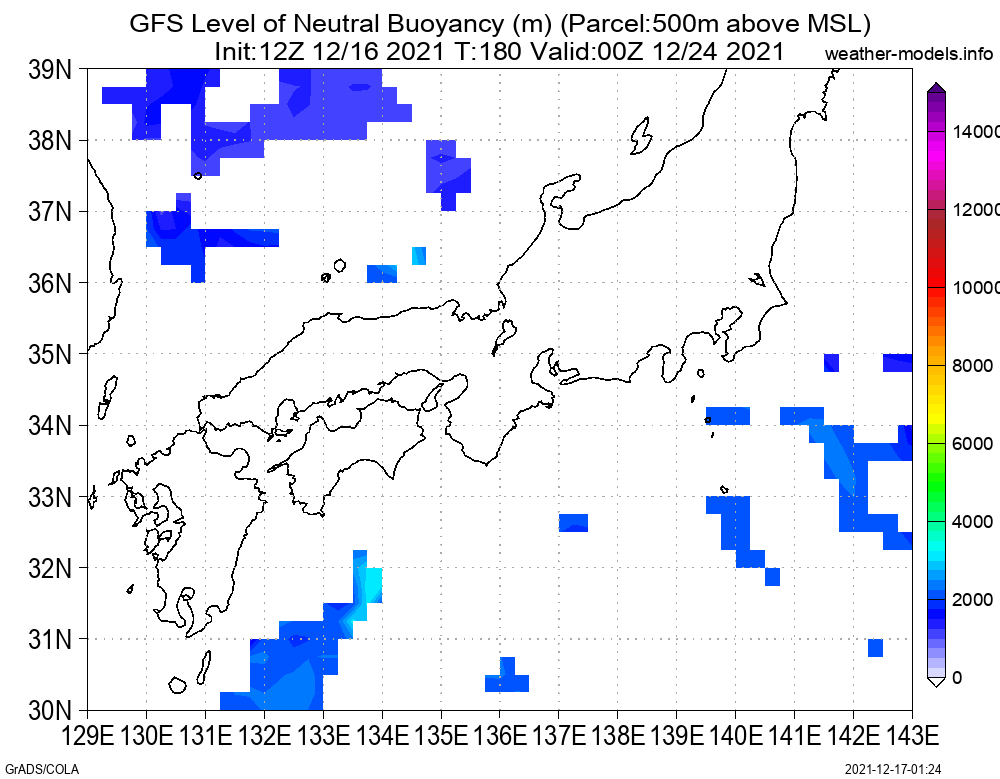 GFS Level of Neutral Buoyancy (m) (Parcel:500m above MSL)
Init:12Z 12/16 2021 T:180 Valid:00Z 12/24 2021

weather-models.info

39N
38N
37N
36N
35N
34N
33N
32N
31N
30N

129E 130E 131E 132E 133E 134E 135E 136E 137E 138E 139E 140E 141E 142E 143E

14000
12000
10000
8000
6000
4000
2000
0

GrADS/COLA

2021-12-17-01:24